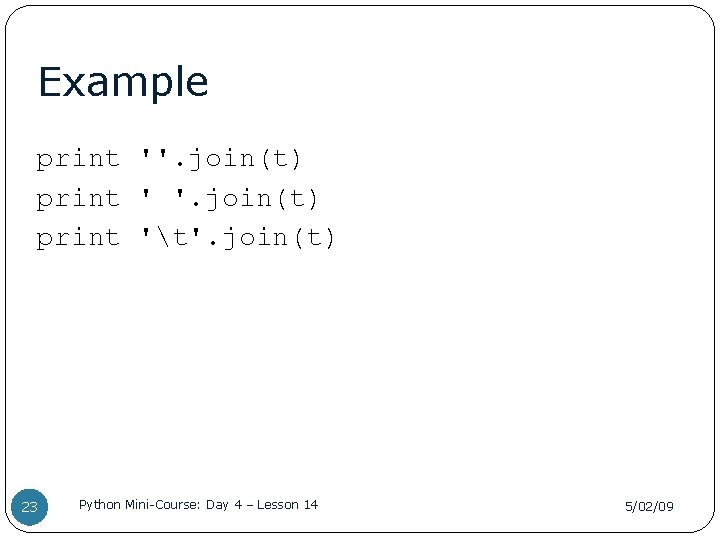 Example

print ''.join(t)
print ' '.join(t)
print '\t'.join(t)

23

Python Mini-Course: Day 4 – Lesson 14

5/02/09